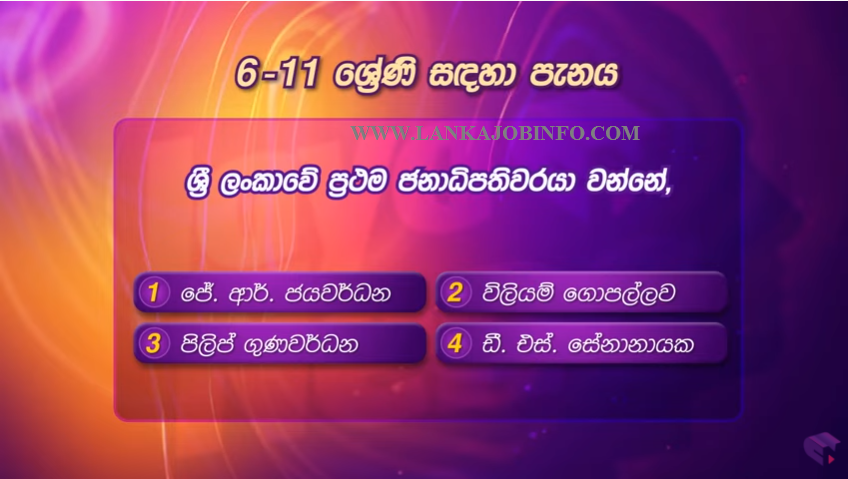 6-11 ශ්‍රේණි සඳහා පැනය

WWW.LANKAJOBINFO.COM

ශ්‍රී ලංකාවේ ප්‍රථම ජනාධිපතිවරයා වන්නේ,

1 ජේ. ආර්. ජයවර්ධන

2 විලියම් ගොපල්ලව

3 පිලිප් ගුණවර්ධන

4 ඩී. එස්. සේනානායක